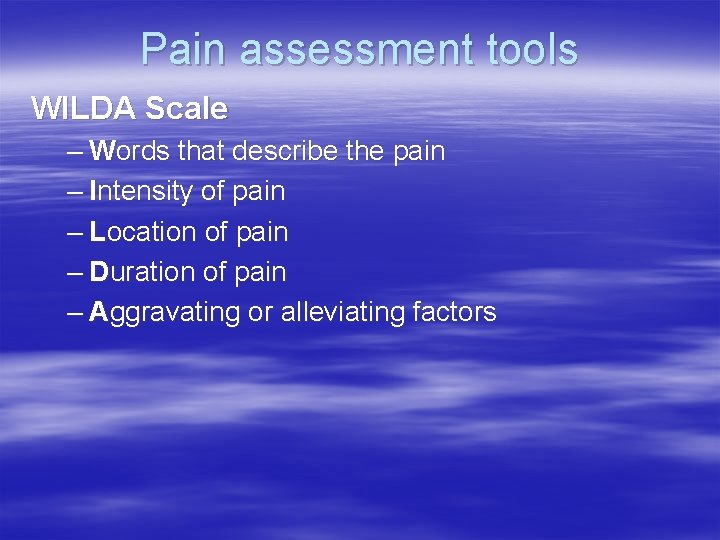 Pain assessment tools

WILDA Scale

– Words that describe the pain
– Intensity of pain
– Location of pain
– Duration of pain
– Aggravating or alleviating factors